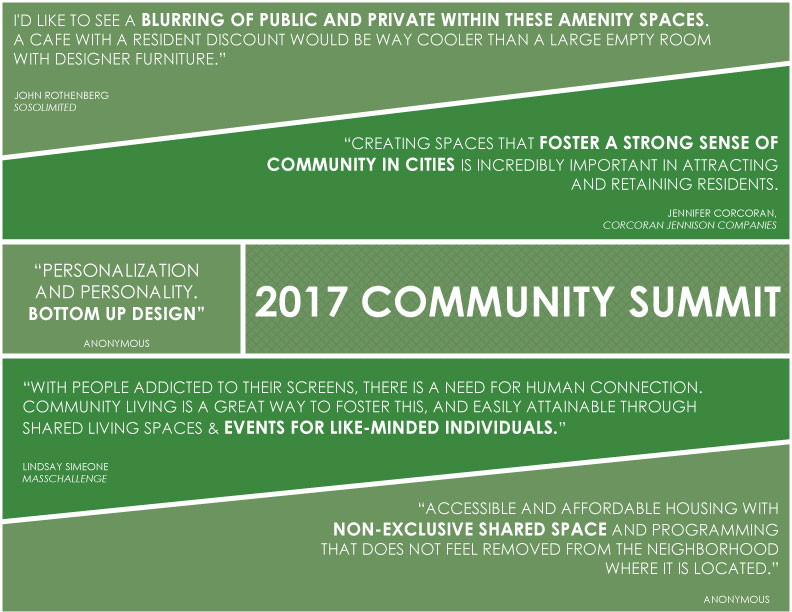 I'D LIKE TO SEE A BLURRING OF PUBLIC AND PRIVATE WITHIN THESE AMENITY SPACES. A CAFE WITH A RESIDENT DISCOUNT WOULD BE WAY COOLER THAN A LARGE EMPTY ROOM WITH DESIGNER FURNITURE."

JOHN ROTHENBERG
SOSOLIMITED

"CREATING SPACES THAT FOSTER A STRONG SENSE OF COMMUNITY IN CITIES IS INCREDIBLY IMPORTANT IN ATTRACTING AND RETAINING RESIDENTS.

JENNIFER CORCORAN,
CORCORAN JENNISON COMPANIES

"PERSONALIZATION AND PERSONALITY. BOTTOM UP DESIGN"

ANONYMOUS

2017 COMMUNITY SUMMIT

"WITH PEOPLE ADDICTED TO THEIR SCREENS, THERE IS A NEED FOR HUMAN CONNECTION. COMMUNITY LIVING IS A GREAT WAY TO FOSTER THIS, AND EASILY ATTAINABLE THROUGH SHARED LIVING SPACES & EVENTS FOR LIKE-MINDED INDIVIDUALS."

LINDSAY SIMEONE
MASSCHALLENGE

"ACCESSIBLE AND AFFORDABLE HOUSING WITH NON-EXCLUSIVE SHARED SPACE AND PROGRAMMING THAT DOES NOT FEEL REMOVED FROM THE NEIGHBORHOOD WHERE IT IS LOCATED."

ANONYMOUS